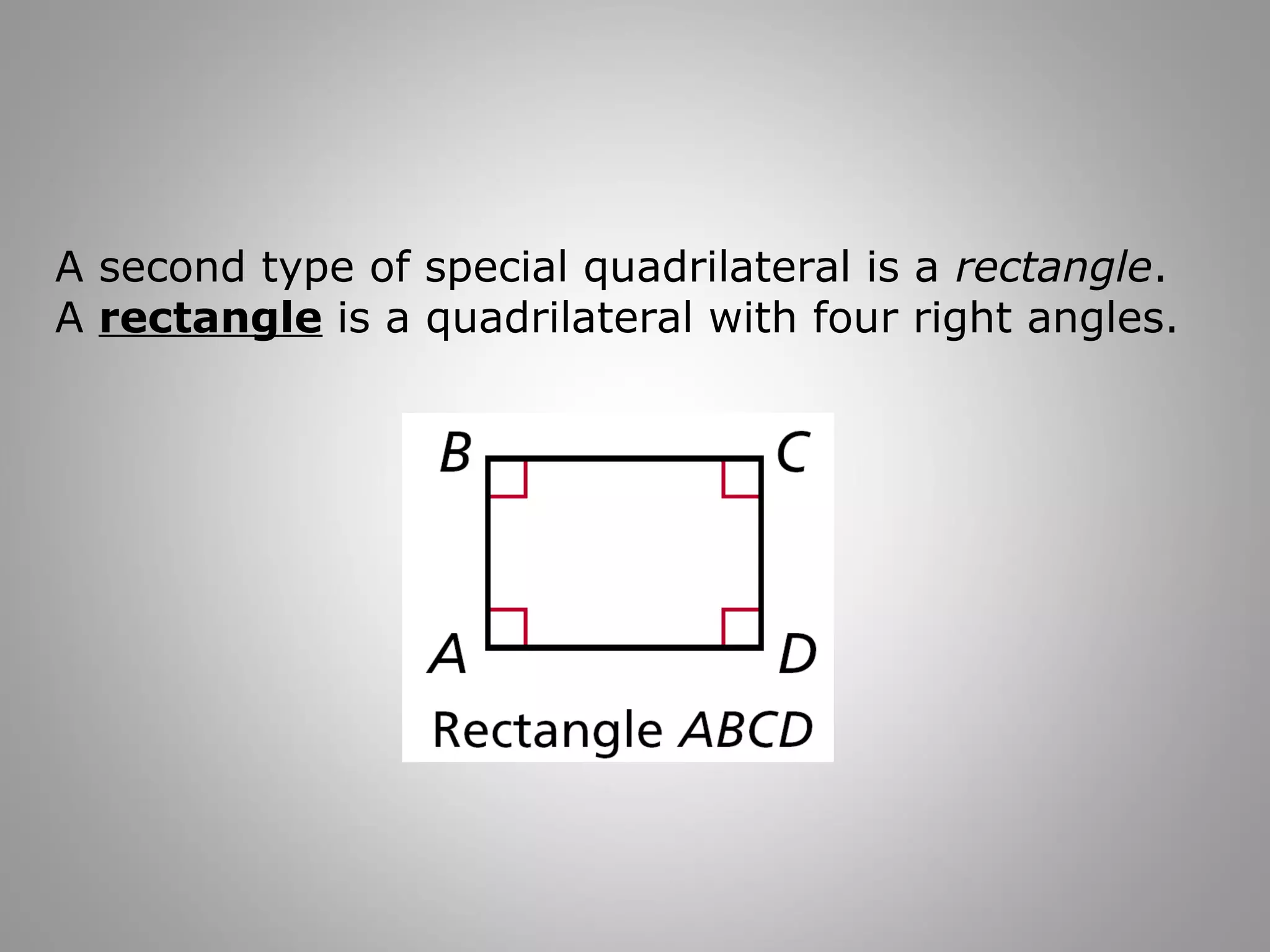 A second type of special quadrilateral is a rectangle. A rectangle is a quadrilateral with four right angles.

B C
A D

Rectangle ABCD